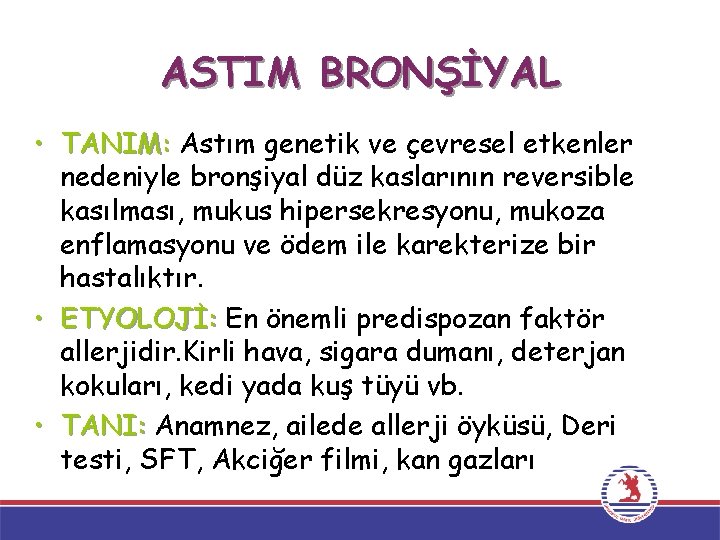 ASTIM BRONŞİYAL

• TANIM: Astım genetik ve çevresel etkenler nedeniyle bronşiyal düz kaslarının reversible kasılması, mukus hipersekresyonu, mukoza enflamasyonu ve ödem ile karekterize bir hastalıktır.

• ETYOLOJİ: En önemli predispozan faktör allerjidir.Kirli hava, sigara dumanı, deterjan kokuları, kedi yada kuş tüyü vb.

• TANI: Anamnez, ailede allerji öyküsü, Deri testi, SFT, Akciğer filmi, kan gazları